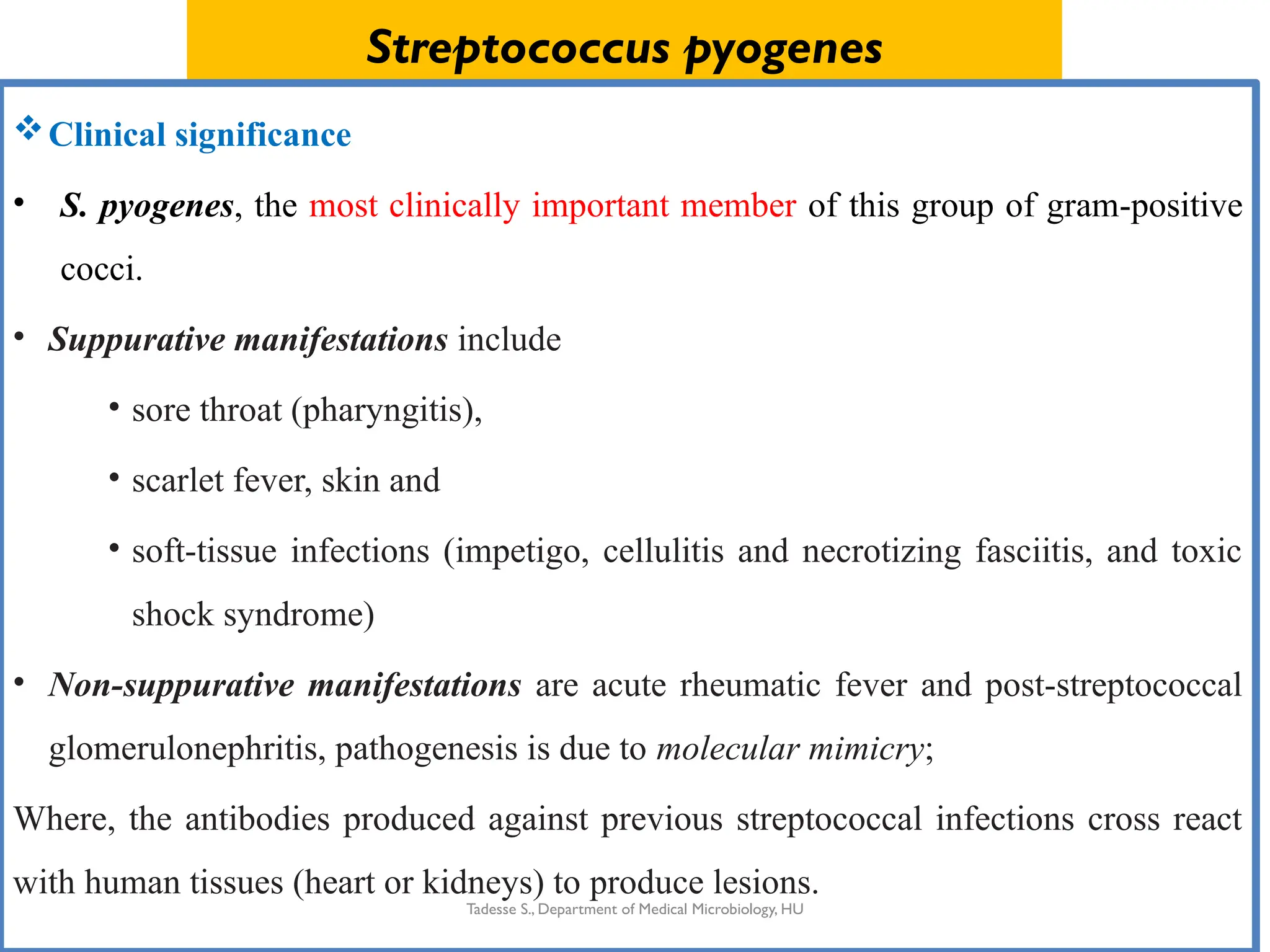 Streptococcus pyogenes

❖ Clinical significance

• S. pyogenes, the most clinically important member of this group of gram-positive cocci.

• Suppurative manifestations include

• sore throat (pharyngitis),

• scarlet fever, skin and

• soft-tissue infections (impetigo, cellulitis and necrotizing fasciitis, and toxic shock syndrome)

• Non-suppurative manifestations are acute rheumatic fever and post-streptococcal glomerulonephritis, pathogenesis is due to molecular mimicry;

Where, the antibodies produced against previous streptococcal infections cross react with human tissues (heart or kidneys) to produce lesions.

Tadesse S., Department of Medical Microbiology, HU